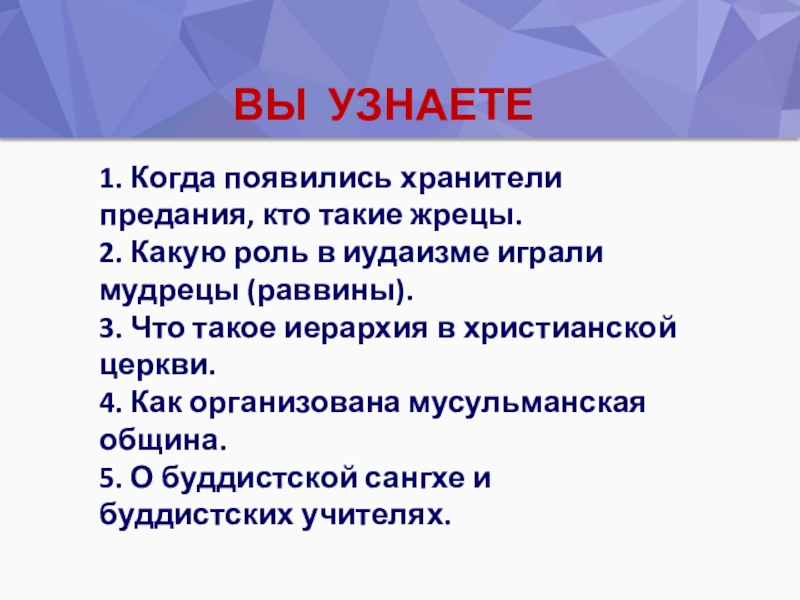 ВЫ УЗНАЕТЕ

1. Когда появились хранители предания, кто такие жрецы.
2. Какую роль в иудаизме играли мудрецы (раввины).
3. Что такое иерархия в христианской церкви.
4. Как организована мусульманская община.
5. О буддистской сангхе и буддистских учителях.